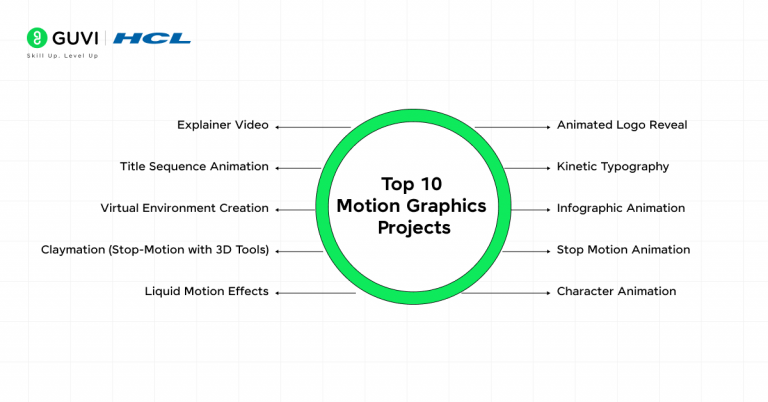 GUVI | HCL
Skill Up. Level Up

Top 10 Motion Graphics Projects

Explainer Video
Title Sequence Animation
Virtual Environment Creation
Claymation (Stop-Motion with 3D Tools)
Liquid Motion Effects

Animated Logo Reveal
Kinetic Typography
Infographic Animation
Stop Motion Animation
Character Animation